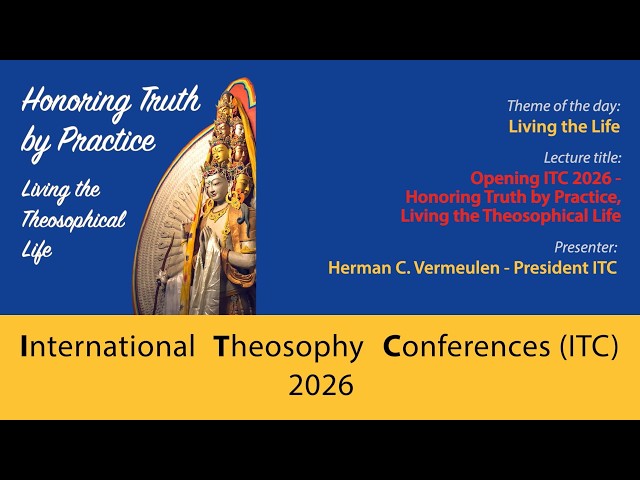 Honoring Truth by Practice

Living the Theosophical Life

Theme of the day:
Living the Life

Lecture title:
Opening ITC 2026 - Honoring Truth by Practice, Living the Theosophical Life

Presenter:
Herman C. Vermeulen - President ITC

International Theosophy Conferences (ITC) 2026